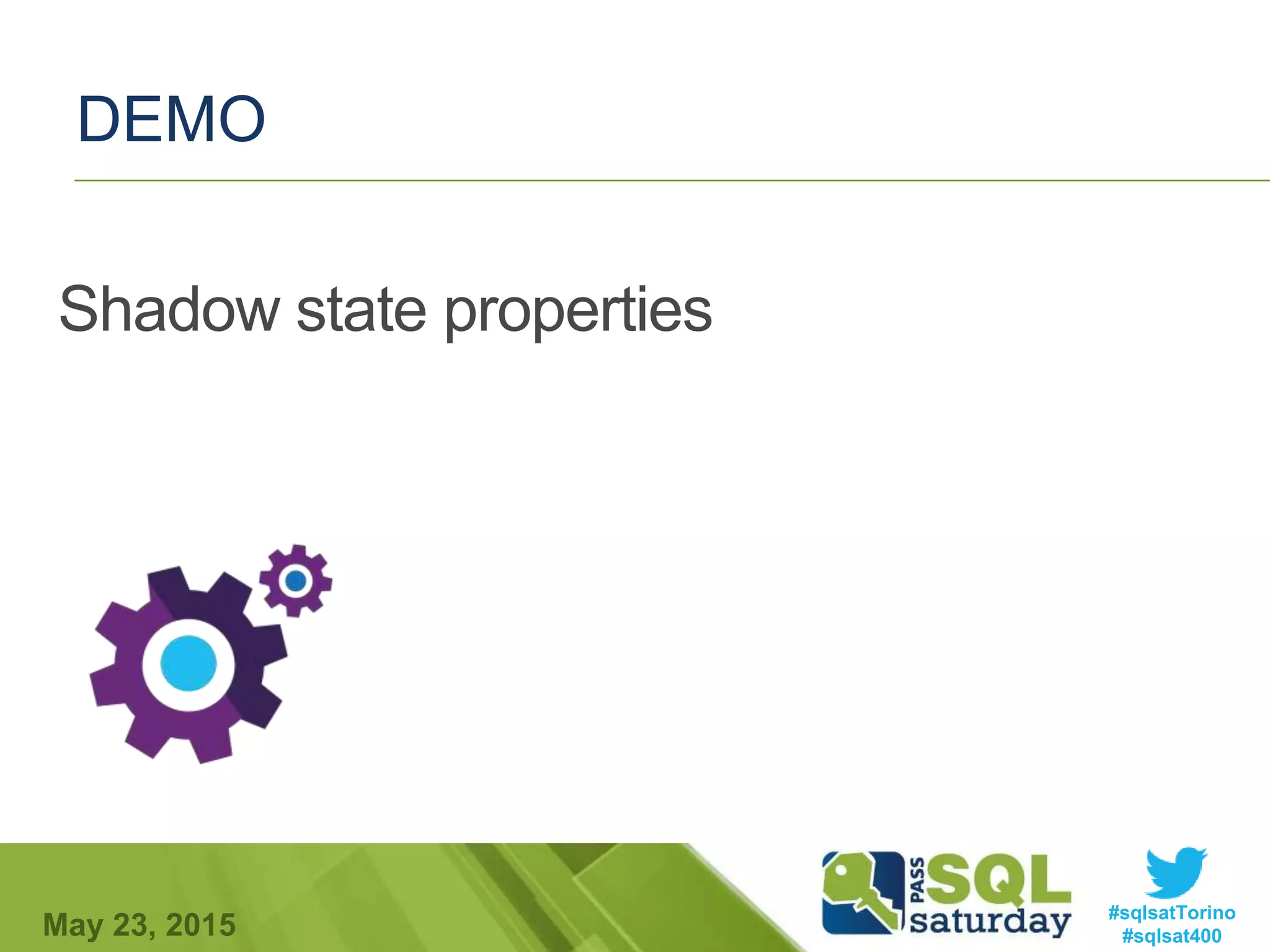 DEMO

Shadow state properties

May 23, 2015

PASS SQL saturday

#sqlsatTorino
#sqlsat400